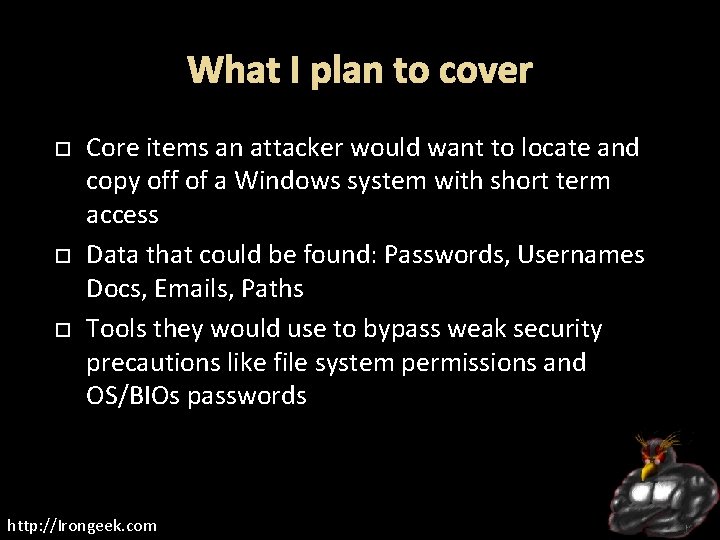 What I plan to cover

□ Core items an attacker would want to locate and copy off of a Windows system with short term access

□ Data that could be found: Passwords, Usernames Docs, Emails, Paths

□ Tools they would use to bypass weak security precautions like file system permissions and OS/BIOs passwords

http://Irongeek.com